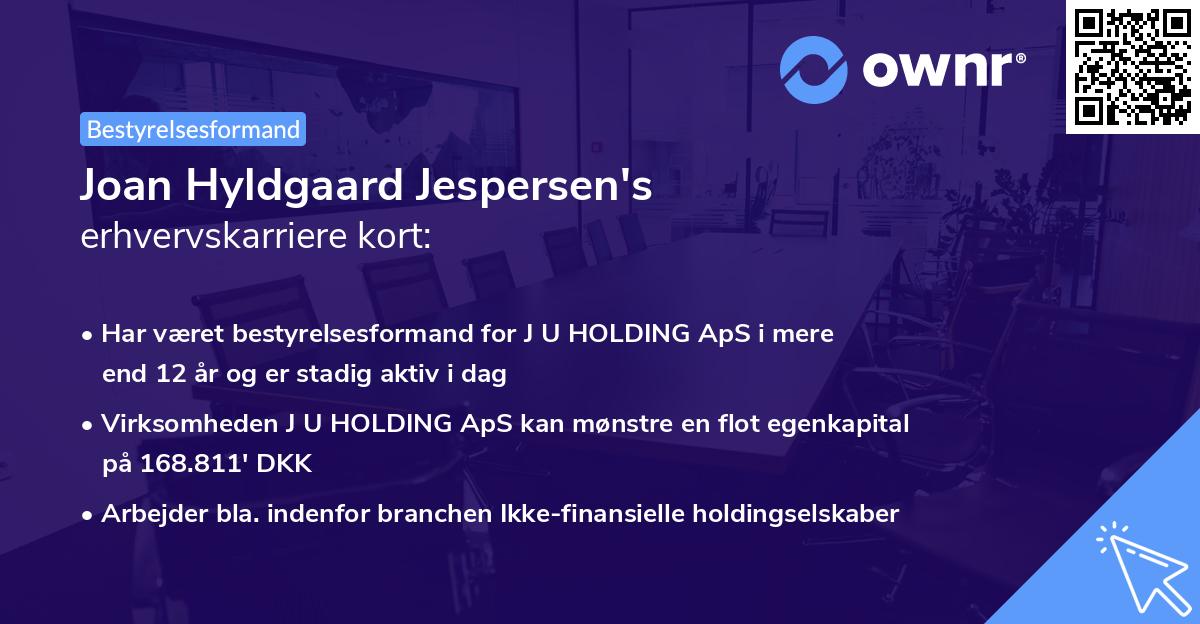 ownr®

Bestyrelsesformand

Joan Hyldgaard Jespersen's
erhvervskarriere kort:

• Har været bestyrelsesformand for J U HOLDING ApS i mere end 12 år og er stadig aktiv i dag

• Virksomheden J U HOLDING ApS kan mønstre en flot egenkapital på 168.811' DKK

• Arbejder bla. indenfor branchen Ikke-finansielle holdingselskaber